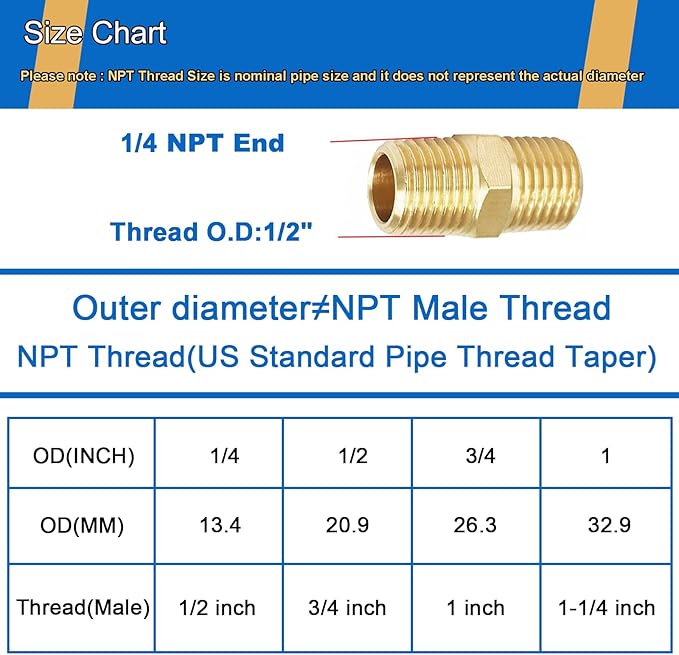 Size Chart

Please note : NPT Thread Size is nominal pipe size and it does not represent the actual diameter

1/4 NPT End

Thread O.D:1/2"

Outer diameter≠NPT Male Thread

NPT Thread(US Standard Pipe Thread Taper)

| OD(INCH) | 1/4 | 1/2 | 3/4 | 1 |
|---|---|---|---|---|
| OD(MM) | 13.4 | 20.9 | 26.3 | 32.9 |
| Thread(Male) | 1/2 inch | 3/4 inch | 1 inch | 1-1/4 inch |